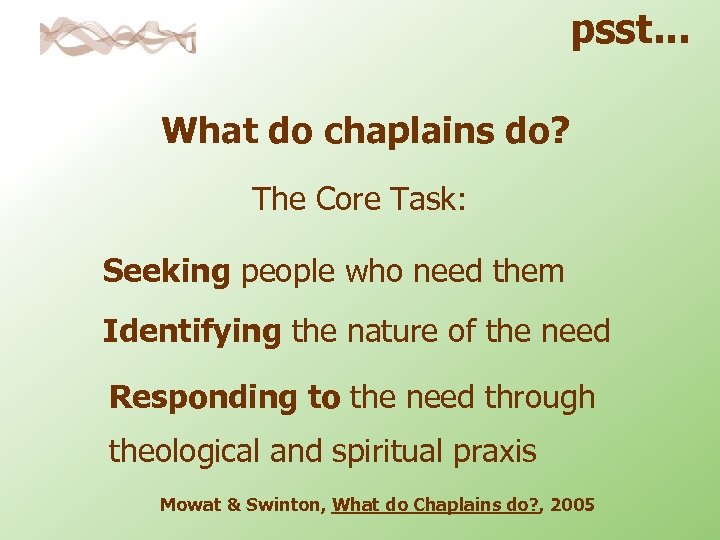 psst...

What do chaplains do?

The Core Task:

Seeking people who need them

Identifying the nature of the need

Responding to the need through theological and spiritual praxis

Mowat & Swinton, What do Chaplains do?, 2005